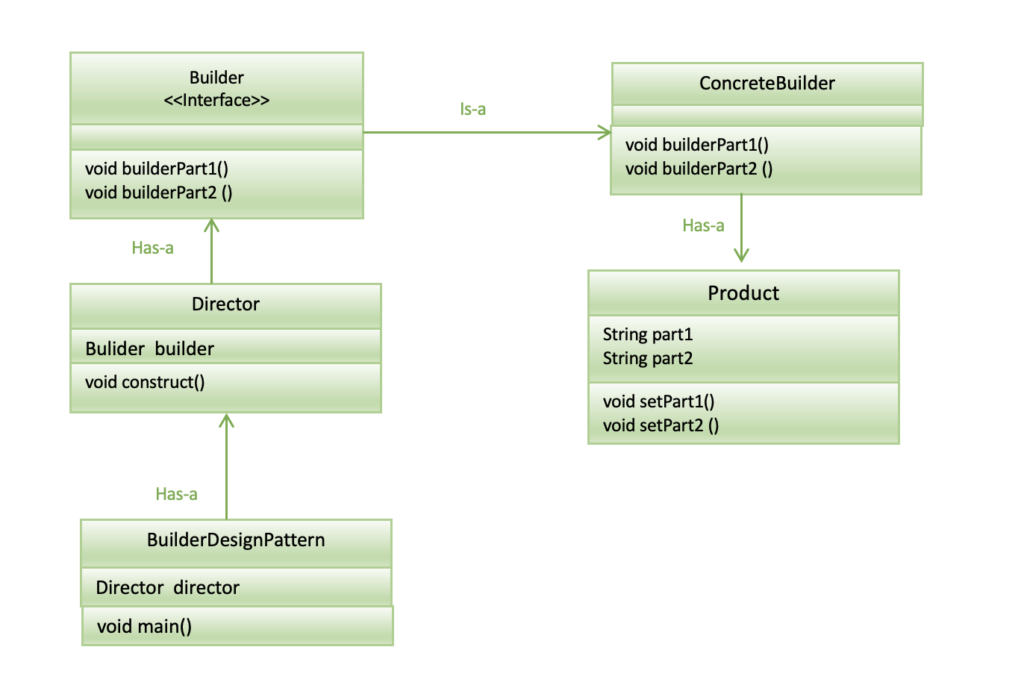 Builder
<<Interface>>

void builderPart1()
void builderPart2 ()

Is-a

ConcreteBuilder

void builderPart1()
void builderPart2 ()

Has-a

Has-a

Director

Bulider builder

void construct()

Product

String part1
String part2

void setPart1()
void setPart2 ()

Has-a

BuilderDesignPattern

Director director

void main()